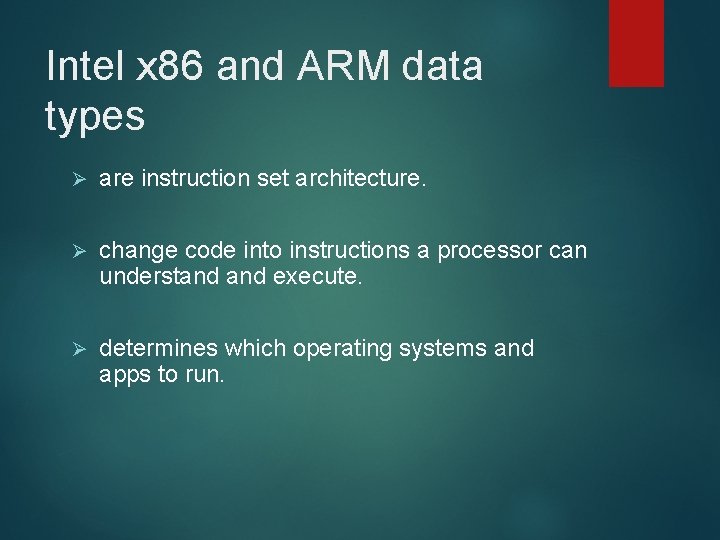 Intel x86 and ARM data types

➢ are instruction set architecture.

➢ change code into instructions a processor can understand and execute.

➢ determines which operating systems and apps to run.